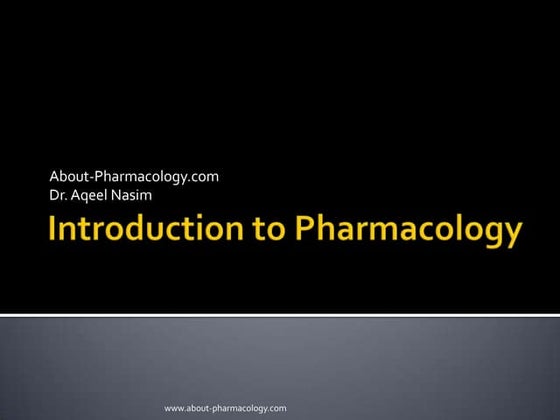 About-Pharmacology.com
Dr. Aqeel Nasim

Introduction to Pharmacology

www.about-pharmacology.com